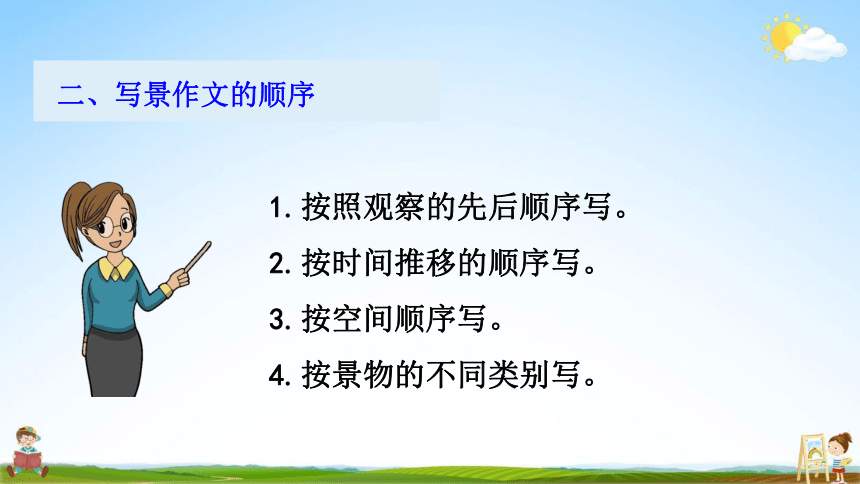 二、写景作文的顺序

1. 按照观察的先后顺序写。

2. 按时间推移的顺序写。

3. 按空间顺序写。

4. 按景物的不同类别写。